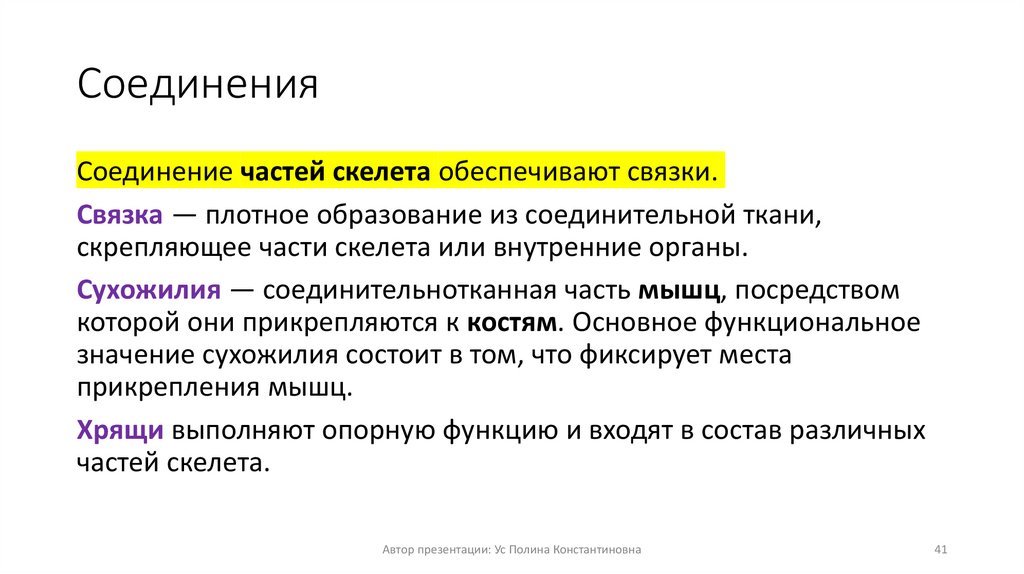 Соединения

Соединение частей скелета обеспечивают связки.

Связка — плотное образование из соединительной ткани, скрепляющее части скелета или внутренние органы.

Сухожилия — соединительнотканная часть мышц, посредством которой они прикрепляются к костям. Основное функциональное значение сухожилия состоит в том, что фиксирует места прикрепления мышц.

Хрящи выполняют опорную функцию и входят в состав различных частей скелета.

Автор презентации: Ус Полина Константиновна

41